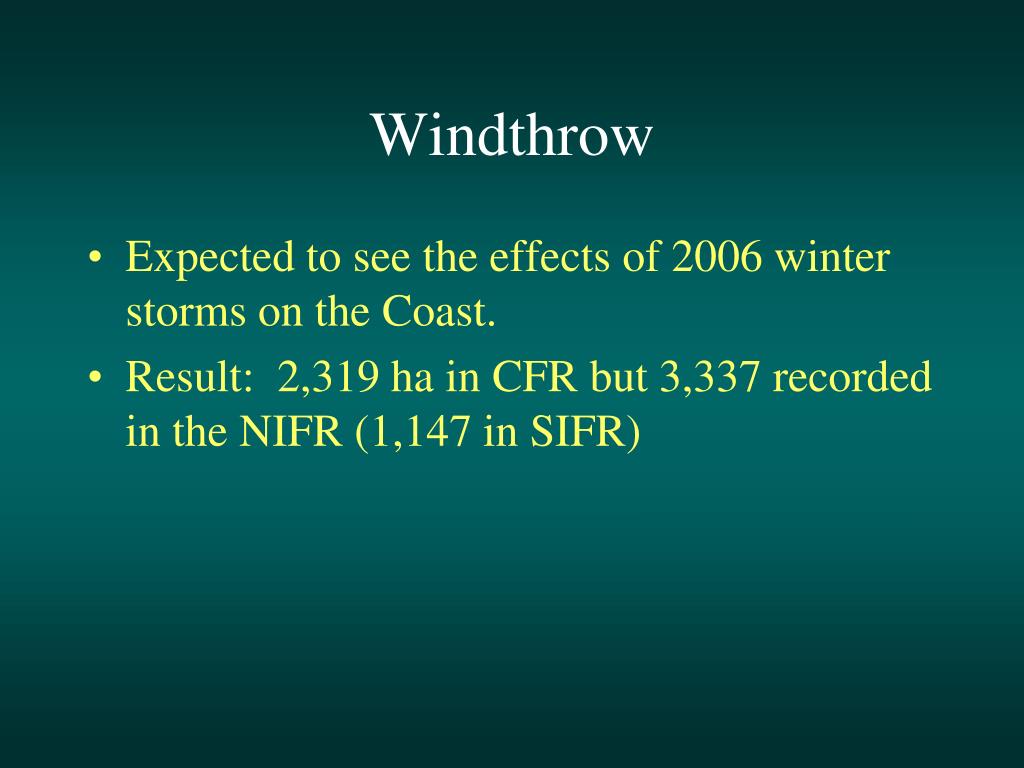 Windthrow

• Expected to see the effects of 2006 winter storms on the Coast.
• Result: 2,319 ha in CFR but 3,337 recorded in the NIFR (1,147 in SIFR)